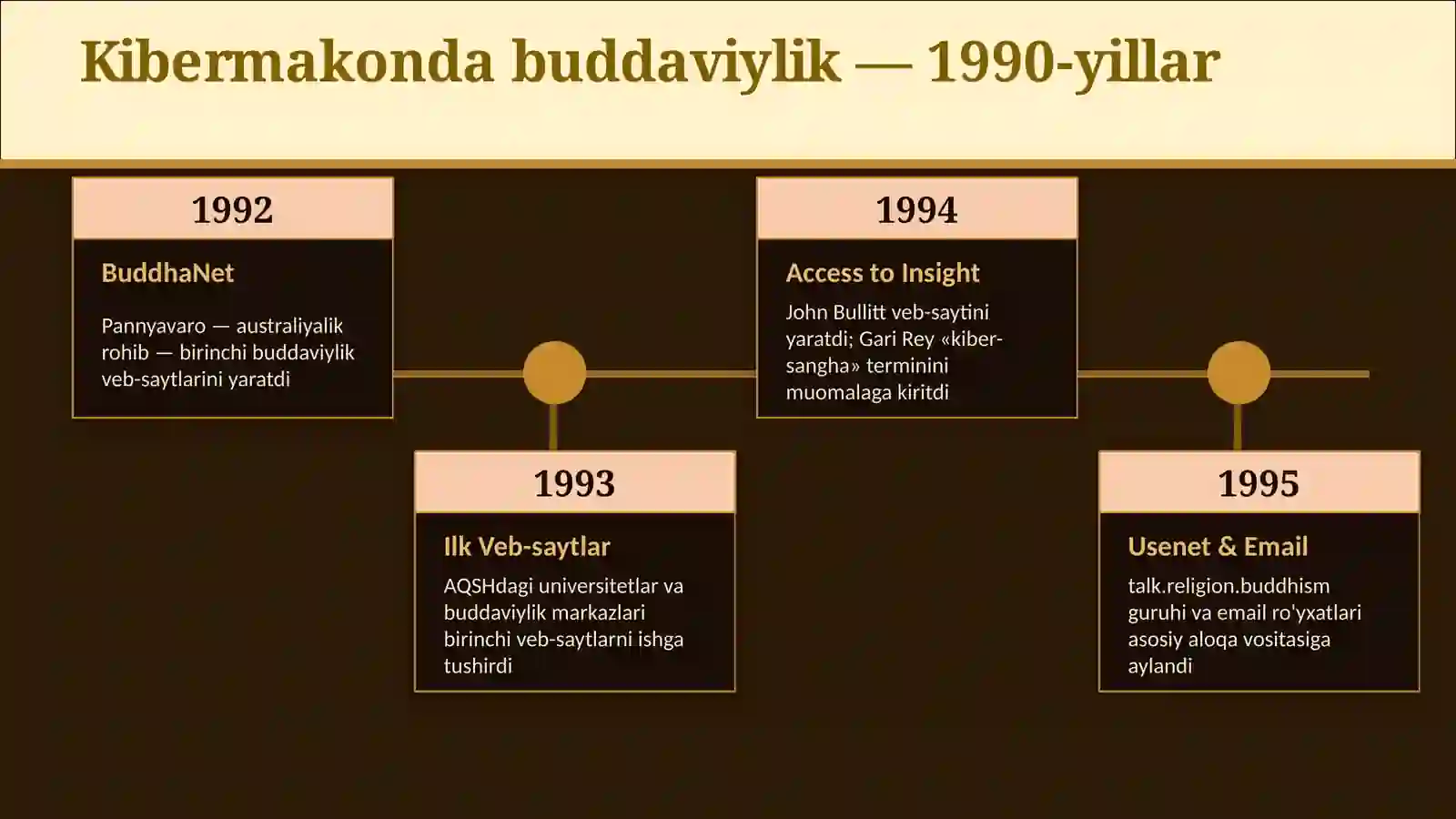 Kibermakonda buddaviylik — 1990-yillar

1992

BuddhaNet

Pannyavaro — australiyalik rohib — birinchi buddaviylik veb-saytlarini yaratdi

1993

Ilk Veb-saytlar

AQSHdagi universitetlar va buddaviylik markazlari birinchi veb-saytlarni ishga tushirdi

1994

Access to Insight

John Bullitt veb-saytini yaratdi; Gari Rey «kiber-sangha» terminini muomalaga kiritdi

1995

Usenet & Email

talk.religion.buddhism guruhi va email ro'yxatlari asosiy aloqa vositasiga aylandi